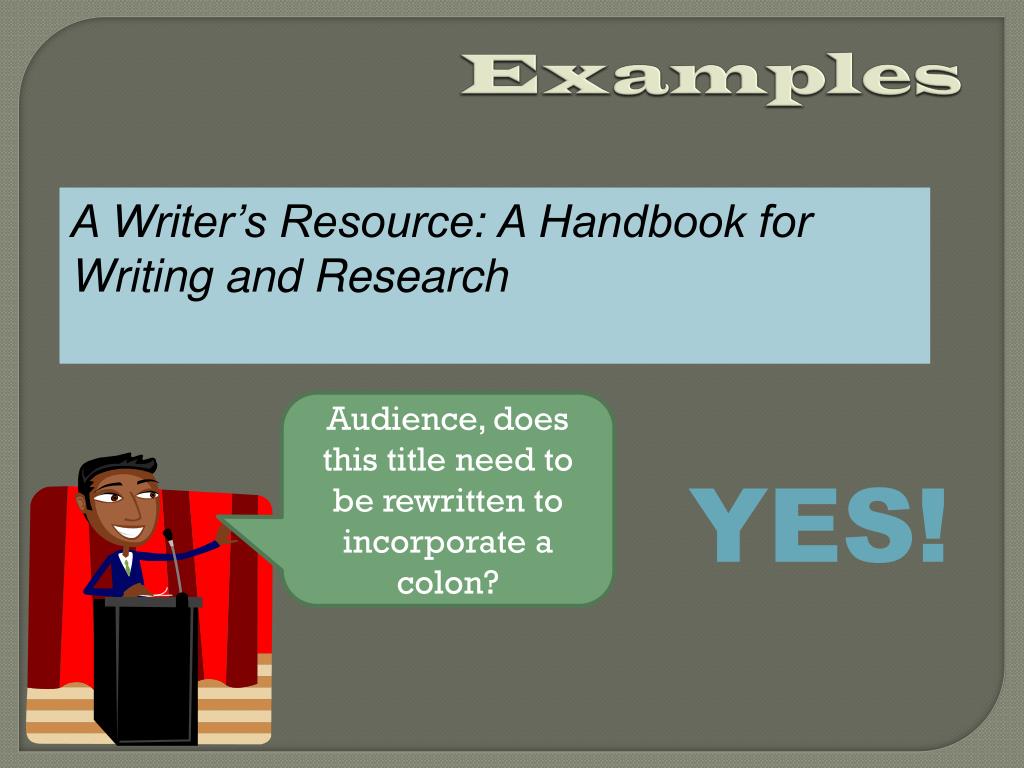 Examples

A Writer’s Resource: A Handbook for Writing and Research

Audience, does this title need to be rewritten to incorporate a colon?

YES!